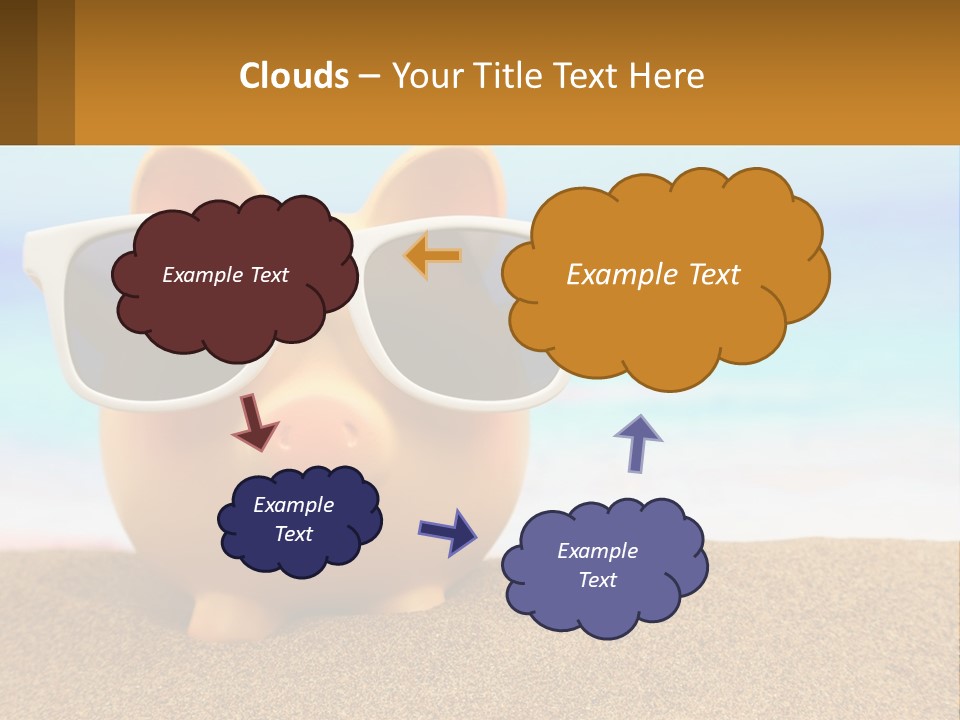 Clouds – Your Title Text Here

Example Text

Example Text

Example Text

Example Text